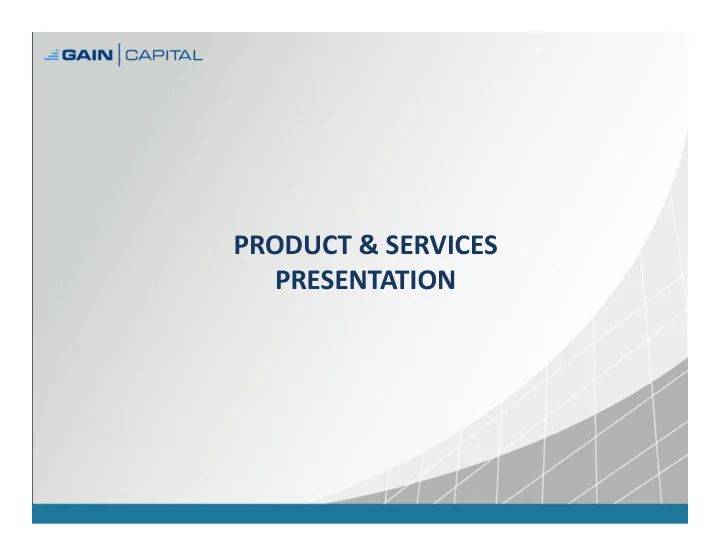 GAIN | CAPITAL

PRODUCT & SERVICES PRESENTATION